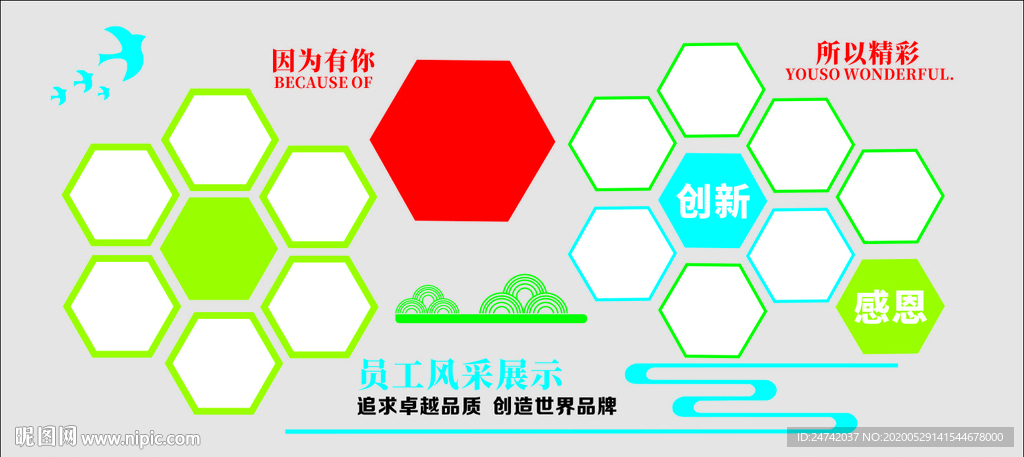 因为有你
BECAUSE OF

所以精彩
YOUSO WONDERFUL.

创新

感恩

员工风采展示
追求卓越品质 创造世界品牌

昵图网 www.nipic.com
ID:24742037 NO:20200529141544678000